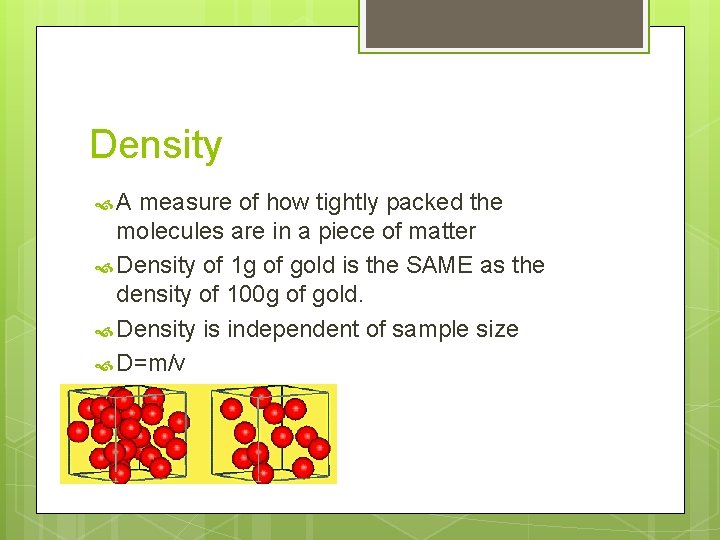 Density

A measure of how tightly packed the molecules are in a piece of matter

Density of 1g of gold is the SAME as the density of 100g of gold.

Density is independent of sample size

D=m/v